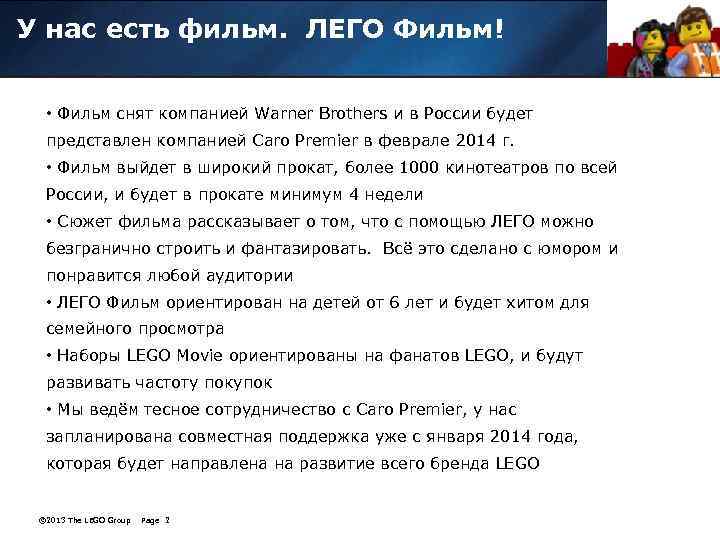 У нас есть фильм. ЛЕГО Фильм!

• Фильм снят компанией Warner Brothers и в России будет представлен компанией Caro Premier в феврале 2014 г.

• Фильм выйдет в широкий прокат, более 1000 кинотеатров по всей России, и будет в прокате минимум 4 недели

• Сюжет фильма рассказывает о том, что с помощью ЛЕГО можно безгранично строить и фантазировать. Всё это сделано с юмором и понравится любой аудитории

• ЛЕГО Фильм ориентирован на детей от 6 лет и будет хитом для семейного просмотра

• Наборы LEGO Movie ориентированы на фанатов LEGO, и будут развивать частоту покупок

• Мы ведём тесное сотрудничество с Caro Premier, у нас запланирована совместная поддержка уже с января 2014 года, которая будет направлена на развитие всего бренда LEGO

©2013 The LEGO Group Page 2